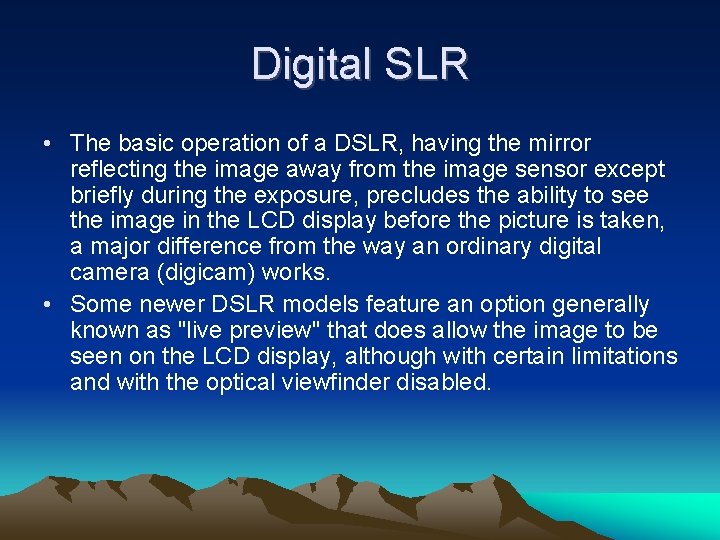 Digital SLR

• The basic operation of a DSLR, having the mirror reflecting the image away from the image sensor except briefly during the exposure, precludes the ability to see the image in the LCD display before the picture is taken, a major difference from the way an ordinary digital camera (digicam) works.

• Some newer DSLR models feature an option generally known as "live preview" that does allow the image to be seen on the LCD display, although with certain limitations and with the optical viewfinder disabled.